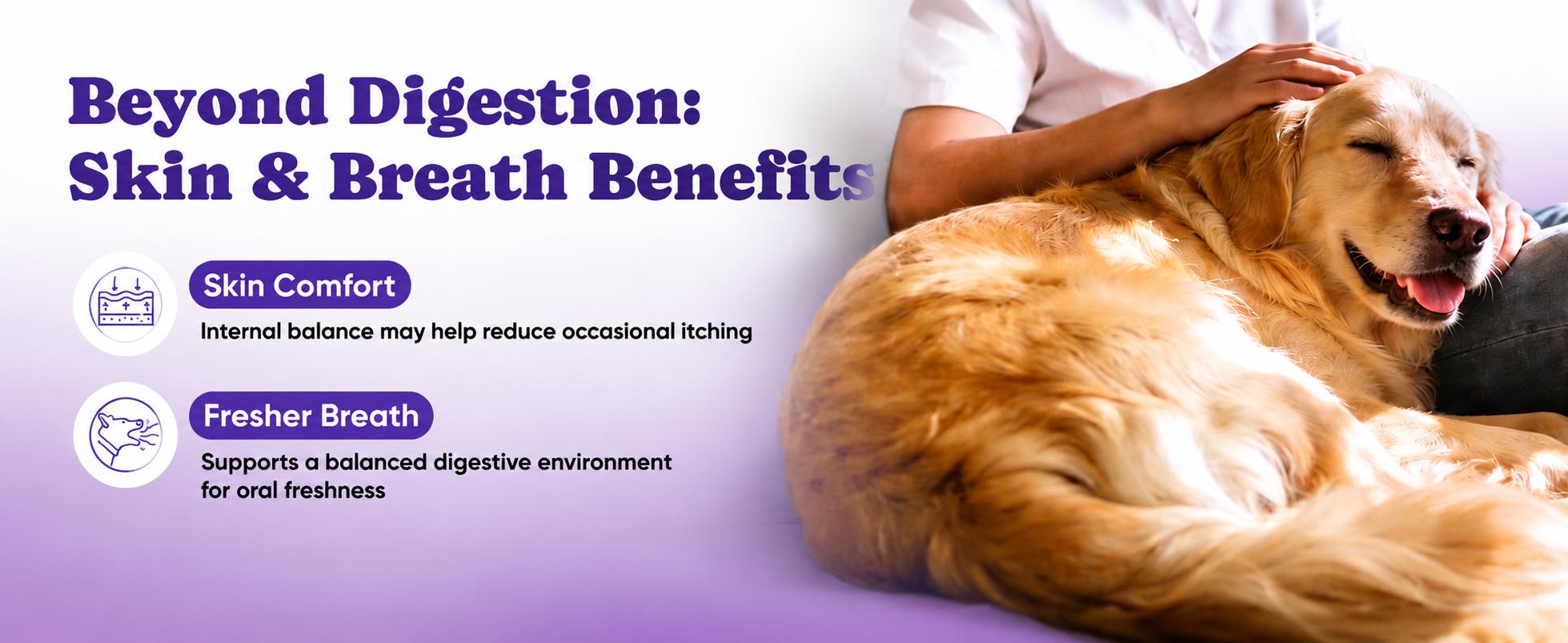 Beyond Digestion:
Skin & Breath Benefits

Skin Comfort

Internal balance may help reduce occasional itching

Fresher Breath

Supports a balanced digestive environment for oral freshness